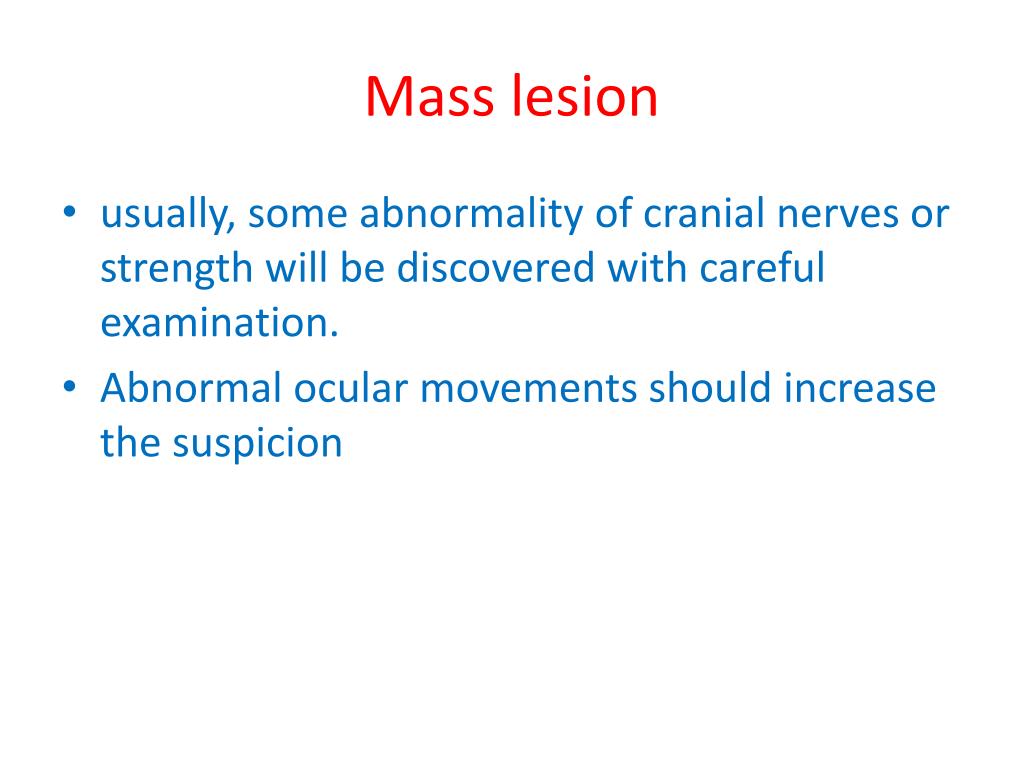 Mass lesion

• usually, some abnormality of cranial nerves or strength will be discovered with careful examination.
• Abnormal ocular movements should increase the suspicion